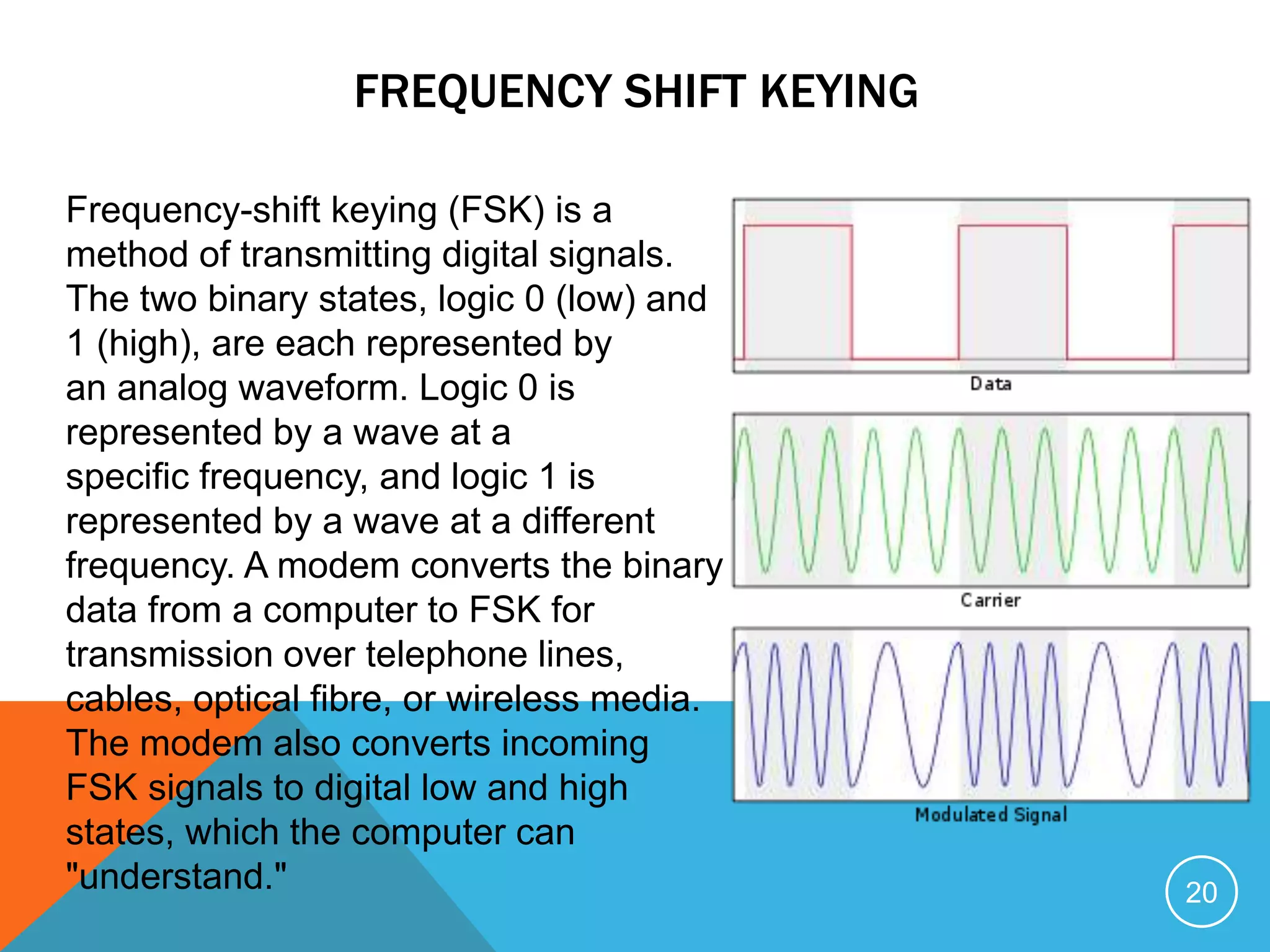 FREQUENCY SHIFT KEYING

Frequency-shift keying (FSK) is a method of transmitting digital signals. The two binary states, logic 0 (low) and 1 (high), are each represented by an analog waveform. Logic 0 is represented by a wave at a specific frequency, and logic 1 is represented by a wave at a different frequency. A modem converts the binary data from a computer to FSK for transmission over telephone lines, cables, optical fibre, or wireless media. The modem also converts incoming FSK signals to digital low and high states, which the computer can "understand."

Data

Carrier

Modulated Signal

20